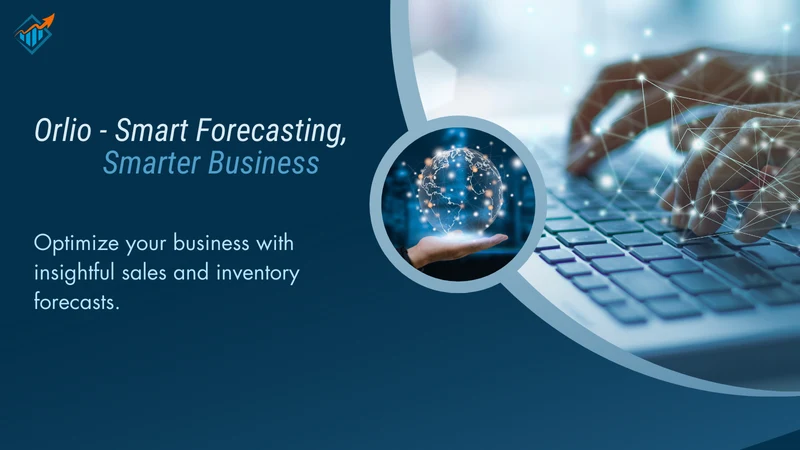 Orlio - Smart Forecasting,
Smarter Business

Optimize your business with insightful sales and inventory forecasts.